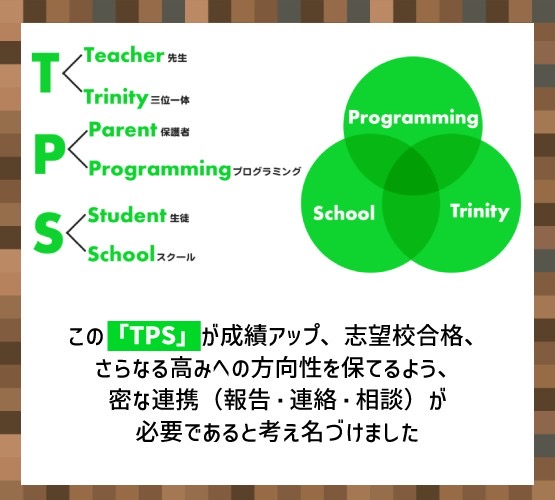 T
Teacher 先生
Trinity 三位一体

P
Parent 保護者
Programming プログラミング

S
Student 生徒
School スクール

Programming
School
Trinity

この「TPS」が成績アップ、志望校合格、さらなる高みへの方向性を保てるよう、密な連携（報告・連絡・相談）が必要であると考え名づけました